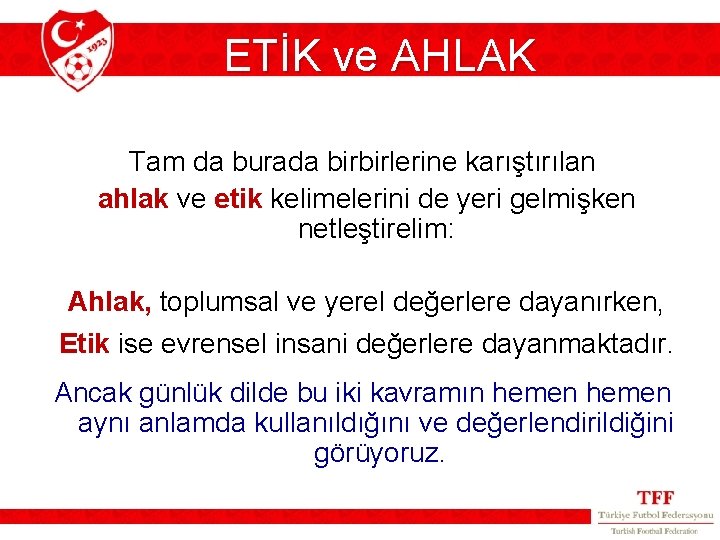 1923

ETİK ve AHLAK

Tam da burada birbirlerine karıştırılan ahlak ve etik kelimelerini de yeri gelmişken netleştirelim:

Ahlak, toplumsal ve yerel değerlere dayanırken,

Etik ise evrensel insani değerlere dayanmaktadır.

Ancak günlük dilde bu iki kavramın hemen hemen aynı anlamda kullanıldığını ve değerlendirildiğini görüyoruz.

TFF
Türkiye Futbol Federasyonu
Turkish Football Federation